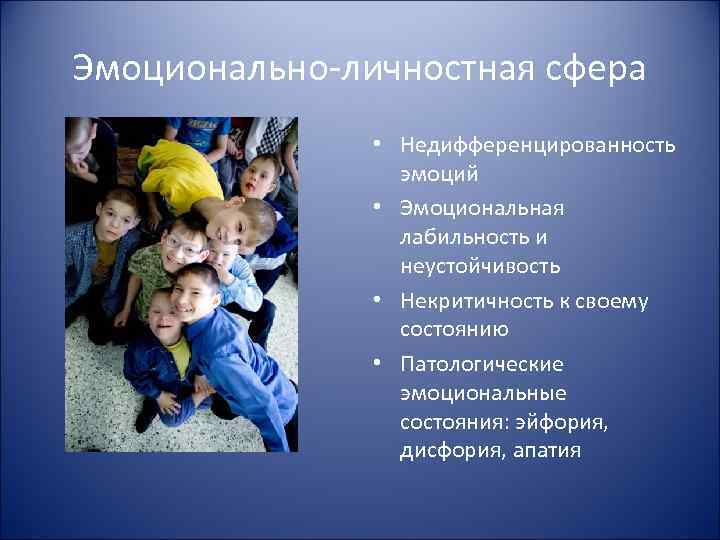 Эмоционально-личностная сфера

• Недифференцированность эмоций
• Эмоциональная лабильность и неустойчивость
• Некритичность к своему состоянию
• Патологические эмоциональные состояния: эйфория, дисфория, апатия